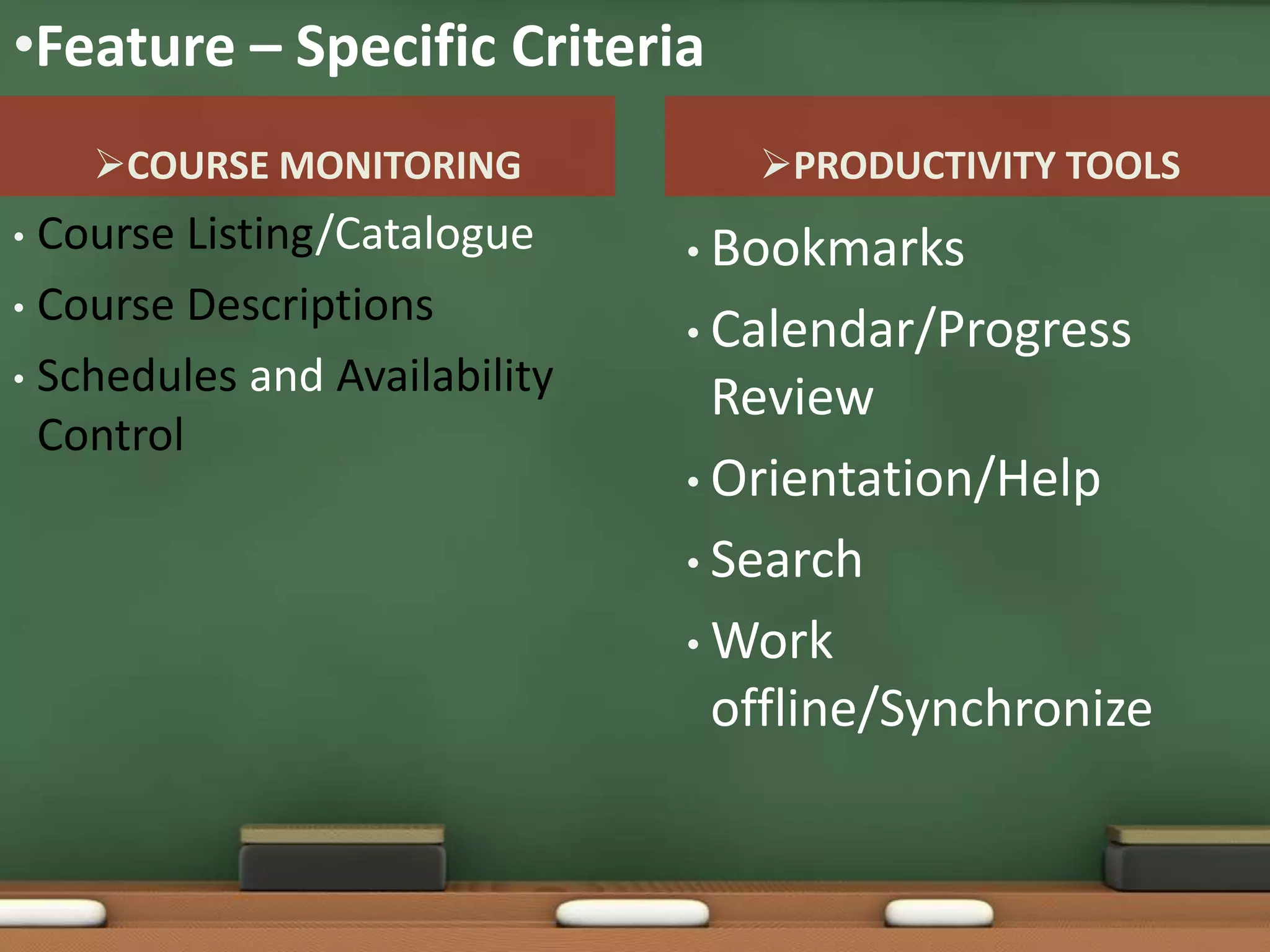 •Feature – Specific Criteria

➢COURSE MONITORING

• Course Listing/Catalogue
• Course Descriptions
• Schedules and Availability Control

➢PRODUCTIVITY TOOLS

• Bookmarks
• Calendar/Progress Review
• Orientation/Help
• Search
• Work offline/Synchronize